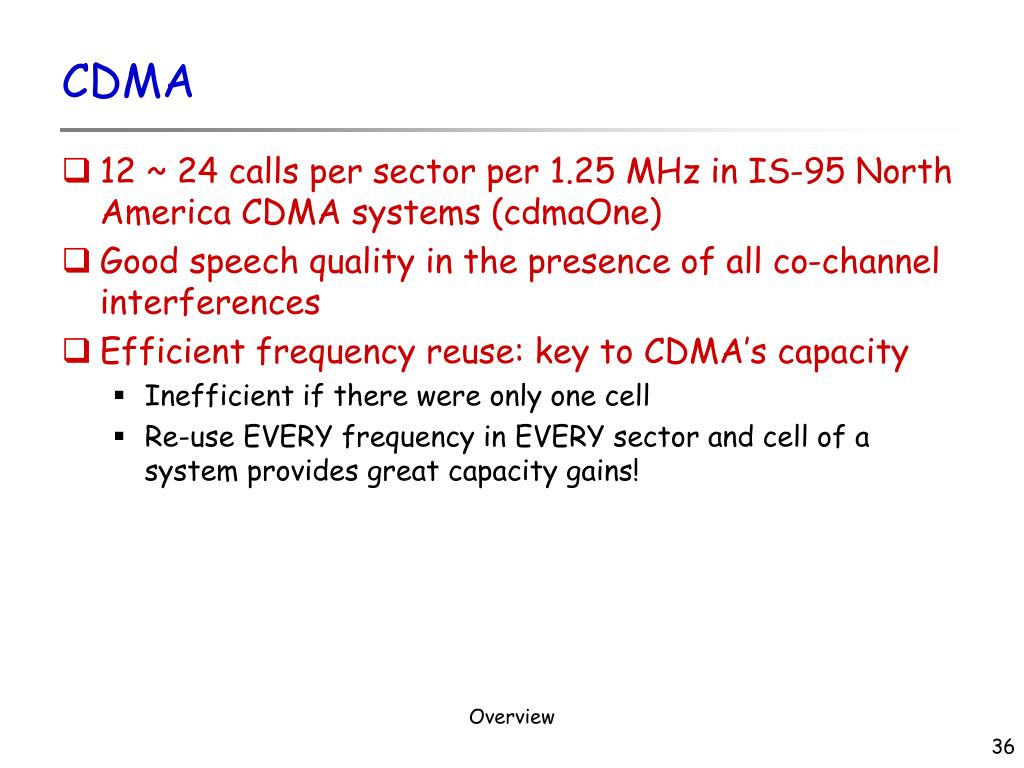 CDMA

❑ 12 ~ 24 calls per sector per 1.25 MHz in IS-95 North America CDMA systems (cdmaOne)

❑ Good speech quality in the presence of all co-channel interferences

❑ Efficient frequency reuse: key to CDMA's capacity

▪ Inefficient if there were only one cell

▪ Re-use EVERY frequency in EVERY sector and cell of a system provides great capacity gains!

Overview

36